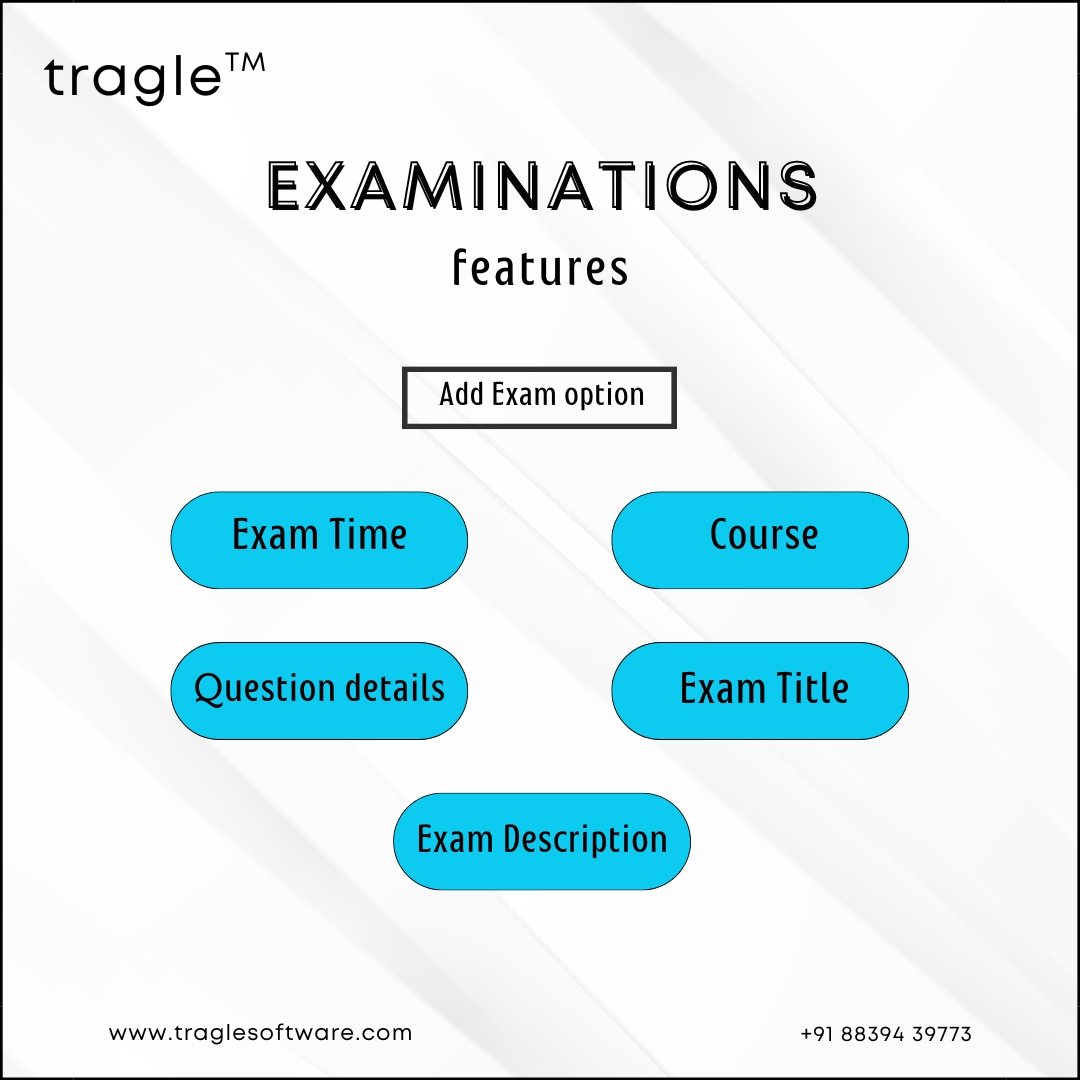 tragle™

EXAMINATIONS
features

Add Exam option

Exam Time

Course

Question details

Exam Title

Exam Description

www.traglesoftware.com

+91 88394 39773